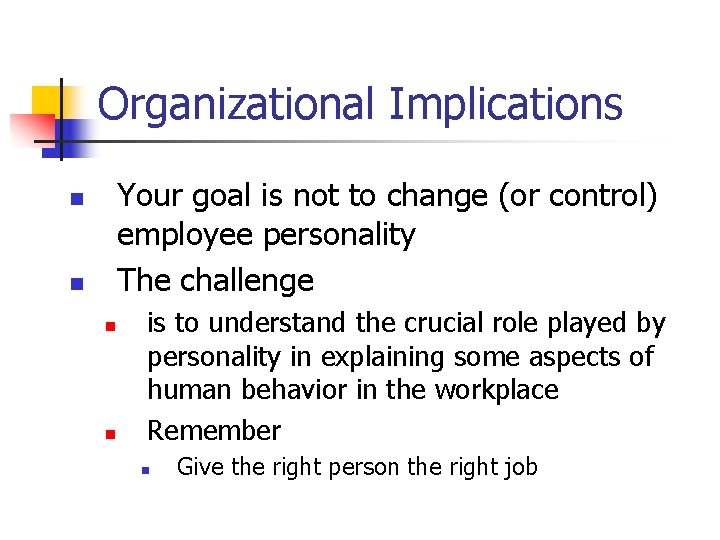 Organizational Implications

- Your goal is not to change (or control) employee personality
- The challenge
  - is to understand the crucial role played by personality in explaining some aspects of human behavior in the workplace
  - Remember
    - Give the right person the right job